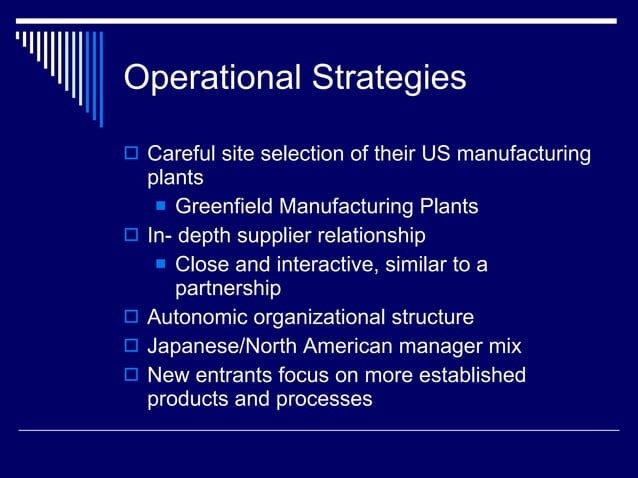 Operational Strategies

Careful site selection of their US manufacturing plants

Greenfield Manufacturing Plants

In- depth supplier relationship

Close and interactive, similar to a partnership

Autonomic organizational structure

Japanese/North American manager mix

New entrants focus on more established products and processes